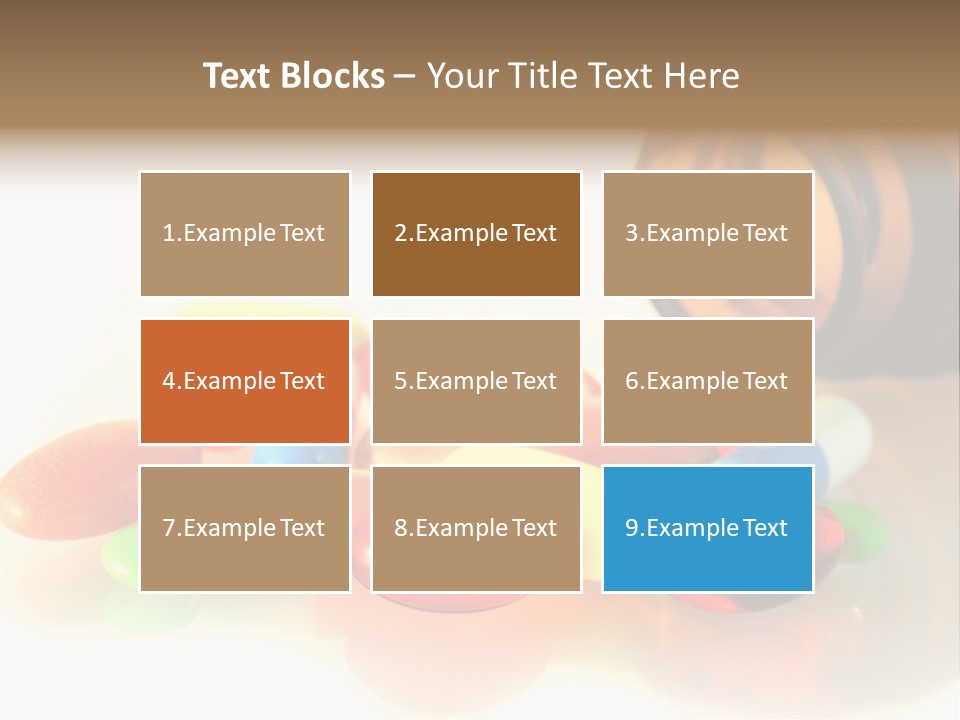 Text Blocks – Your Title Text Here

1.Example Text

2.Example Text

3.Example Text

4.Example Text

5.Example Text

6.Example Text

7.Example Text

8.Example Text

9.Example Text